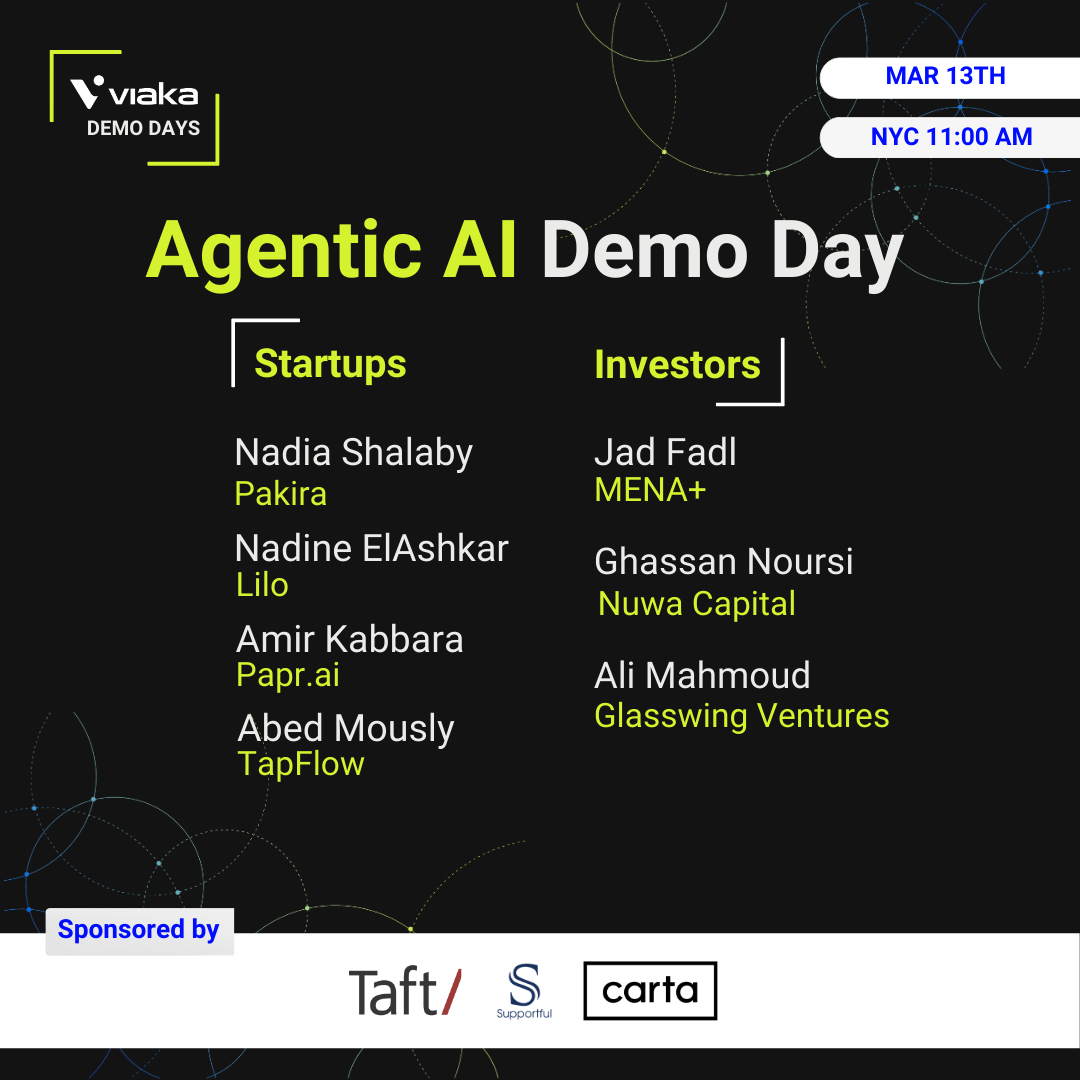 viaka
DEMO DAYS

MAR 13TH

NYC 11:00 AM

Agentic AI Demo Day

Startups

Nadia Shalaby
Pakira

Nadine ElAshkar
Lilo

Amir Kabbara
Papr.ai

Abed Mously
TapFlow

Investors

Jad Fadl
MENA+

Ghassan Noursi
Nuwa Capital

Ali Mahmoud
Glasswing Ventures

Sponsored by

Taft/

S
Supportful

carta